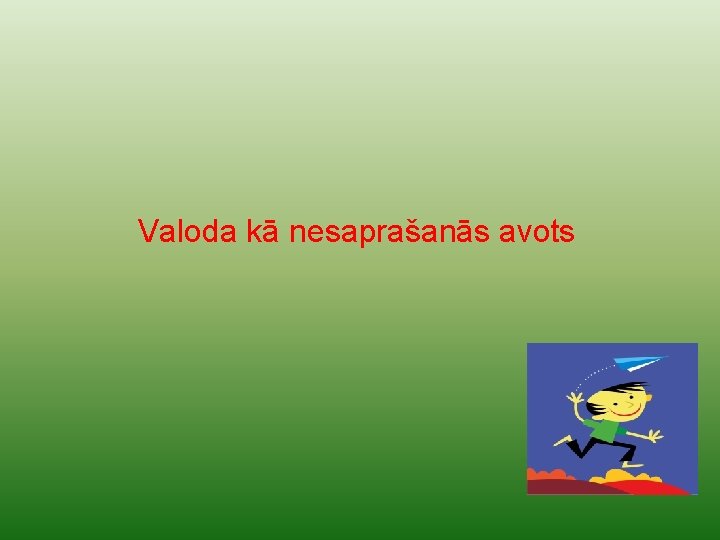 Valoda kā nesaprašanās avots